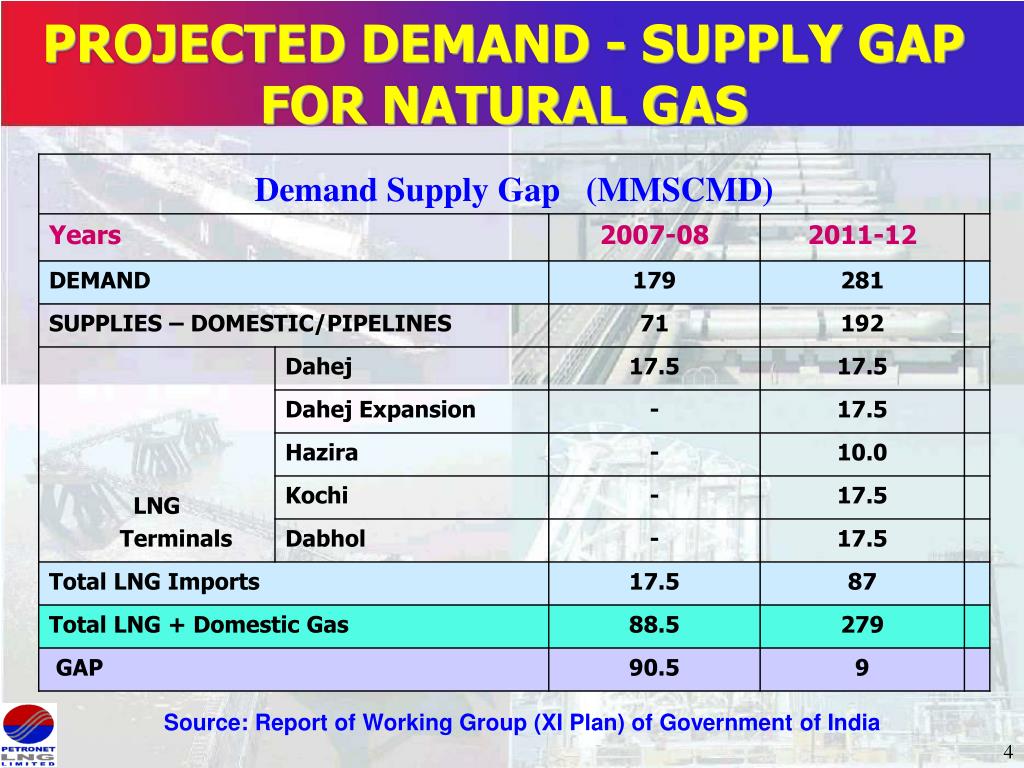 PROJECTED DEMAND - SUPPLY GAP FOR NATURAL GAS

Demand Supply Gap (MMSCMD)

| Years | | 2007-08 | 2011-12 | |
|---|---|---|---|---|
| DEMAND | | 179 | 281 | |
| SUPPLIES – DOMESTIC/PIPELINES | | 71 | 192 | |
| LNG Terminals | Dahej | 17.5 | 17.5 | |
| | Dahej Expansion | - | 17.5 | |
| | Hazira | - | 10.0 | |
| | Kochi | - | 17.5 | |
| | Dabhol | - | 17.5 | |
| Total LNG Imports | | 17.5 | 87 | |
| Total LNG + Domestic Gas | | 88.5 | 279 | |
| GAP | | 90.5 | 9 | |

Source: Report of Working Group (XI Plan) of Government of India

PETRONET LNG LIMITED

4